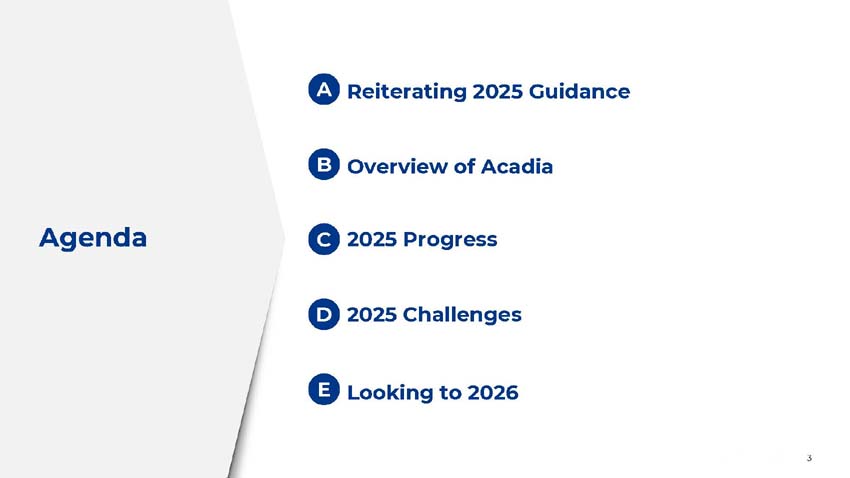 Agenda

A Reiterating 2025 Guidance

B Overview of Acadia

C 2025 Progress

D 2025 Challenges

E Looking to 2026

3